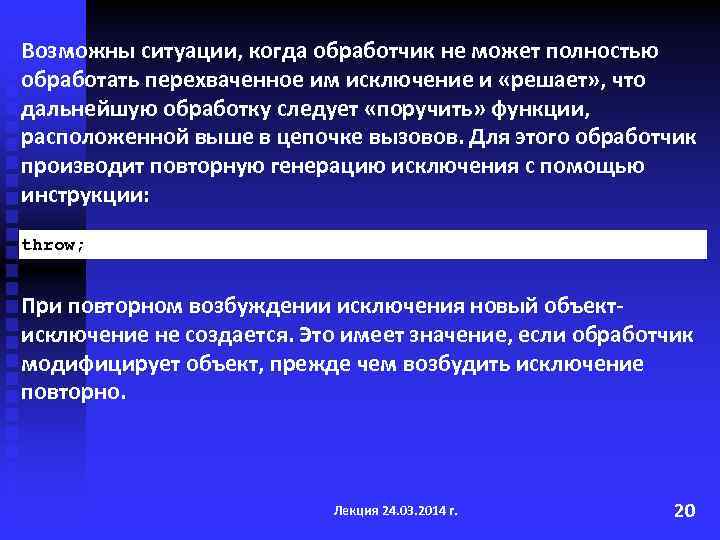 Возможны ситуации, когда обработчик не может полностью обработать перехваченное им исключение и «решает», что дальнейшую обработку следует «поручить» функции, расположенной выше в цепочке вызовов. Для этого обработчик производит повторную генерацию исключения с помощью инструкции:

throw;

При повторном возбуждении исключения новый объект-исключение не создается. Это имеет значение, если обработчик модифицирует объект, прежде чем возбудить исключение повторно.

Лекция 24.03.2014 г.

20